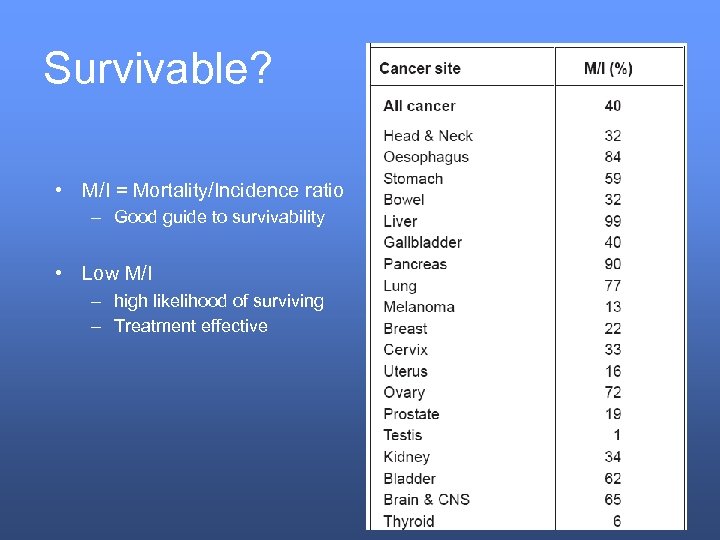 Survivable?

• M/I = Mortality/Incidence ratio
– Good guide to survivability

• Low M/I
– high likelihood of surviving
– Treatment effective

| Cancer site | M/I (%) |
|---|---|
| All cancer | 40 |
| Head & Neck | 32 |
| Oesophagus | 84 |
| Stomach | 59 |
| Bowel | 32 |
| Liver | 99 |
| Gallbladder | 40 |
| Pancreas | 90 |
| Lung | 77 |
| Melanoma | 13 |
| Breast | 22 |
| Cervix | 33 |
| Uterus | 16 |
| Ovary | 72 |
| Prostate | 19 |
| Testis | 1 |
| Kidney | 34 |
| Bladder | 62 |
| Brain & CNS | 65 |
| Thyroid | 6 |